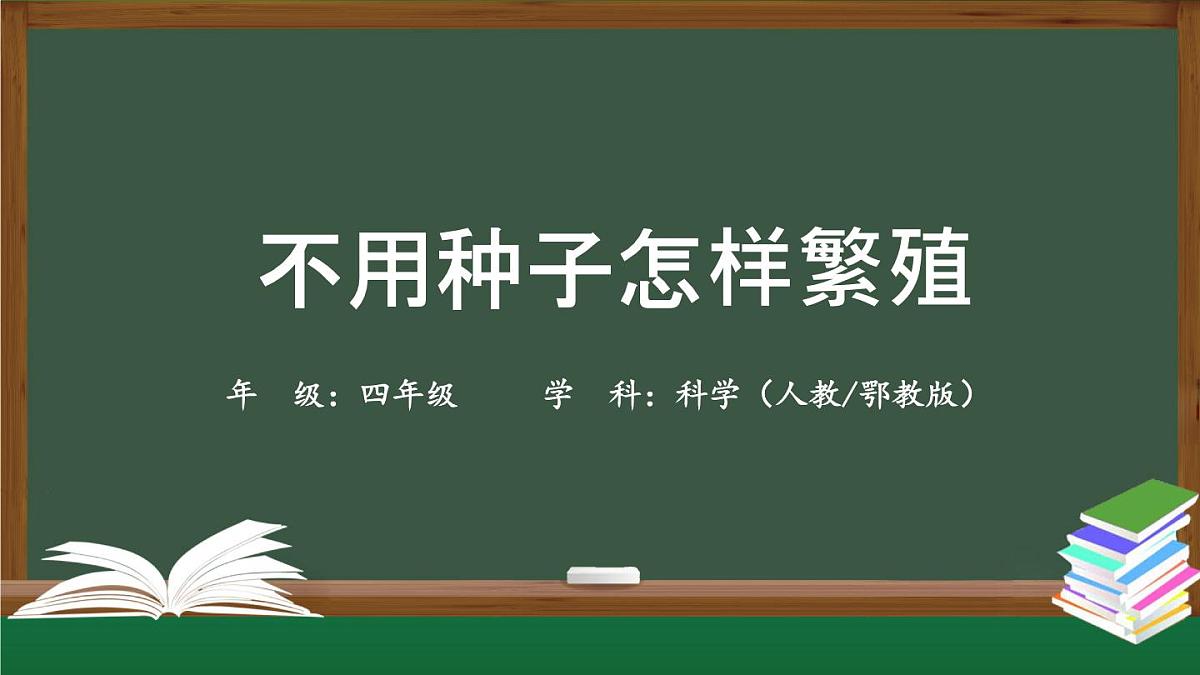 不用种子怎样繁殖

年　级：四年级　　学　科：科学（人教/鄂教版）